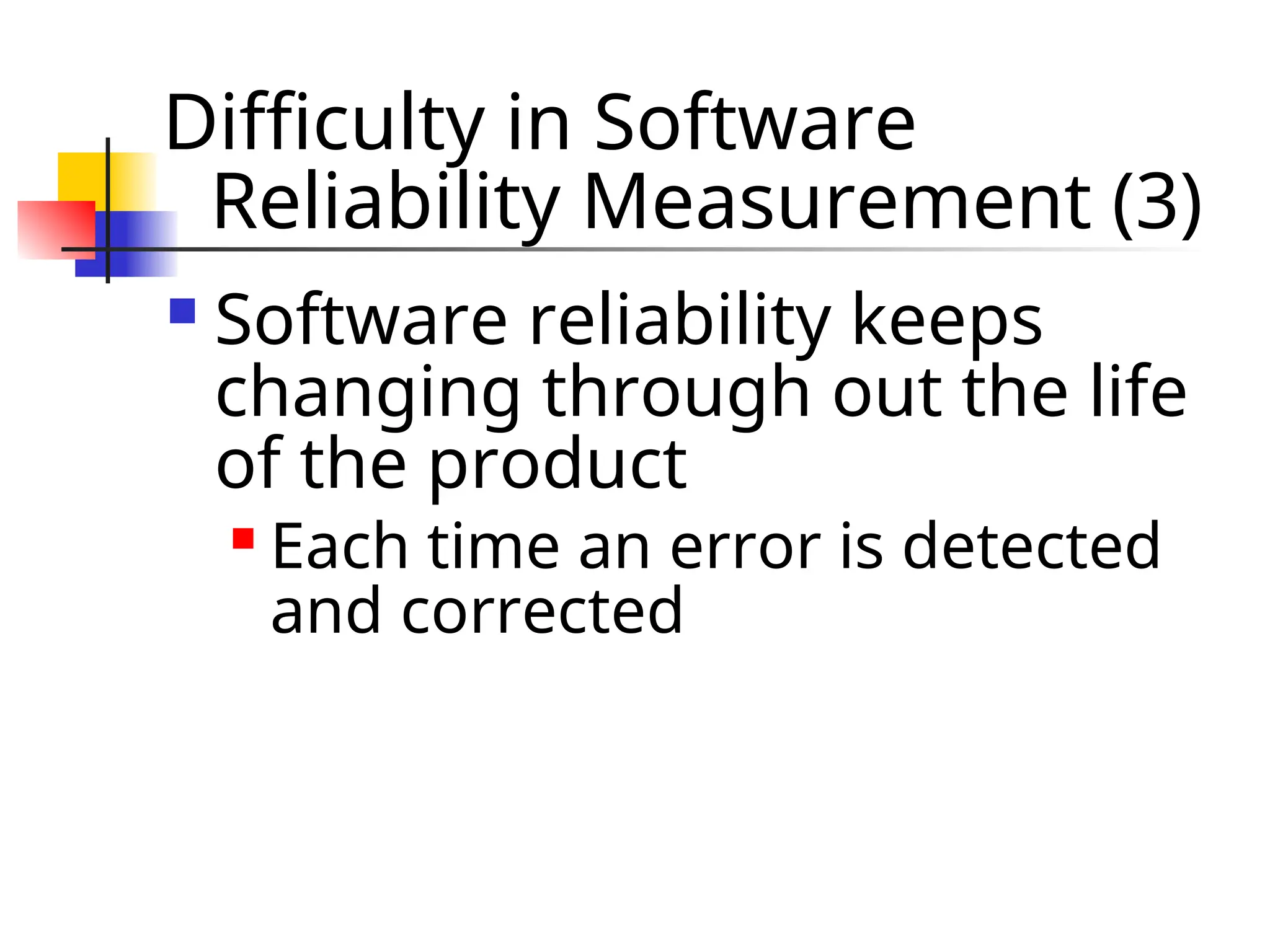 Difficulty in Software Reliability Measurement (3)

Software reliability keeps changing through out the life of the product

Each time an error is detected and corrected